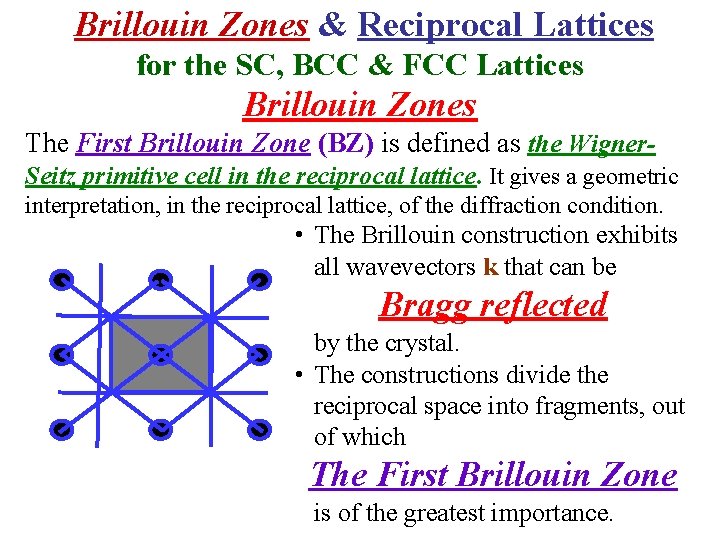 Brillouin Zones & Reciprocal Lattices
for the SC, BCC & FCC Lattices
Brillouin Zones

The First Brillouin Zone (BZ) is defined as the Wigner-Seitz primitive cell in the reciprocal lattice. It gives a geometric interpretation, in the reciprocal lattice, of the diffraction condition.

• The Brillouin construction exhibits all wavevectors k that can be

Bragg reflected

by the crystal.

• The constructions divide the reciprocal space into fragments, out of which

The First Brillouin Zone

is of the greatest importance.